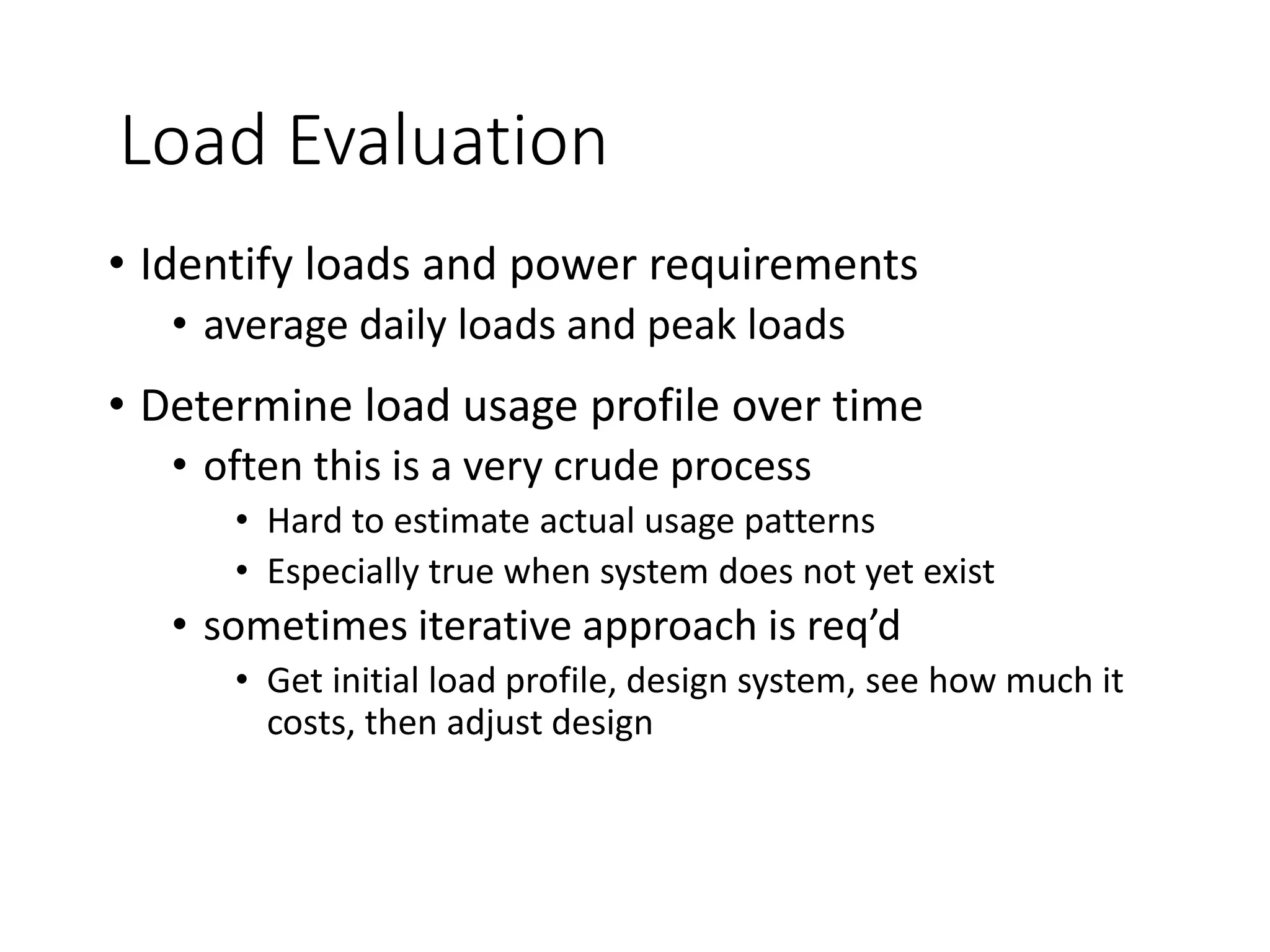 Load Evaluation

• Identify loads and power requirements
 • average daily loads and peak loads

• Determine load usage profile over time
 • often this is a very crude process
  • Hard to estimate actual usage patterns
  • Especially true when system does not yet exist
 • sometimes iterative approach is req'd
  • Get initial load profile, design system, see how much it costs, then adjust design